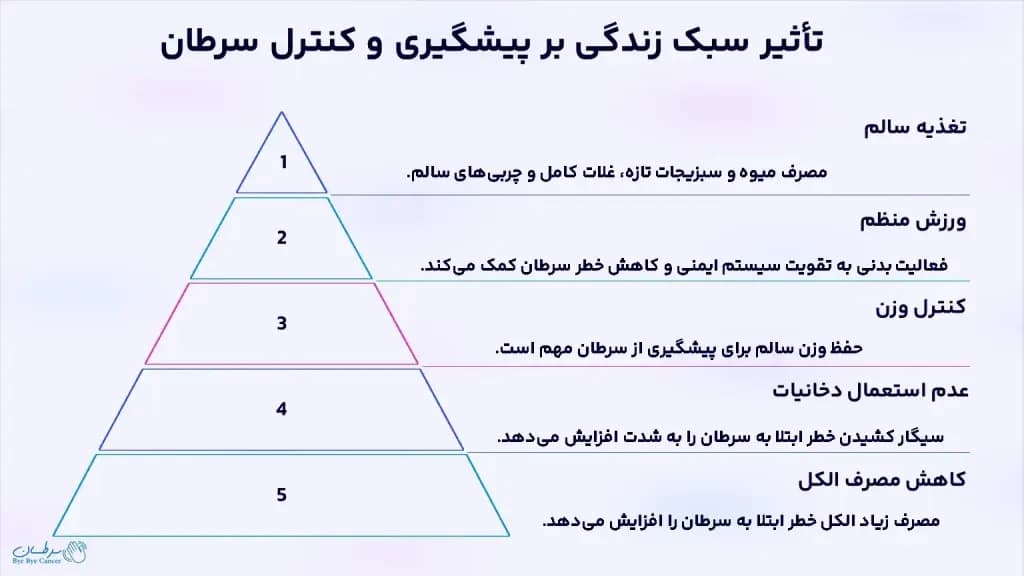 تأثیر سبک زندگی بر پیشگیری و کنترل سرطان

1
تغذیه سالم
مصرف میوه و سبزیجات تازه، غلات کامل و چربی‌های سالم.

2
ورزش منظم
فعالیت بدنی به تقویت سیستم ایمنی و کاهش خطر سرطان کمک می‌کند.

3
کنترل وزن
حفظ وزن سالم برای پیشگیری از سرطان مهم است.

4
عدم استعمال دخانیات
سیگار کشیدن خطر ابتلا به سرطان را به شدت افزایش می‌دهد.

5
کاهش مصرف الکل
مصرف زیاد الکل خطر ابتلا به سرطان را افزایش می‌دهد.

سرطان
Bye Bye Cancer